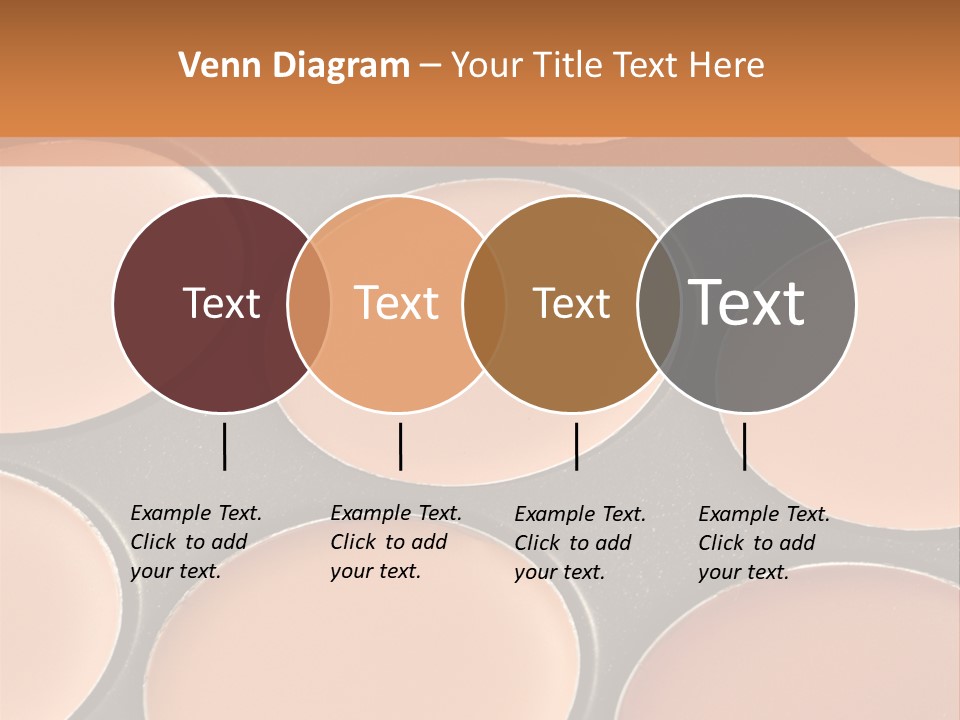 Venn Diagram – Your Title Text Here

Text

Text

Text

Text

Example Text. Click to add your text.

Example Text. Click to add your text.

Example Text. Click to add your text.

Example Text. Click to add your text.